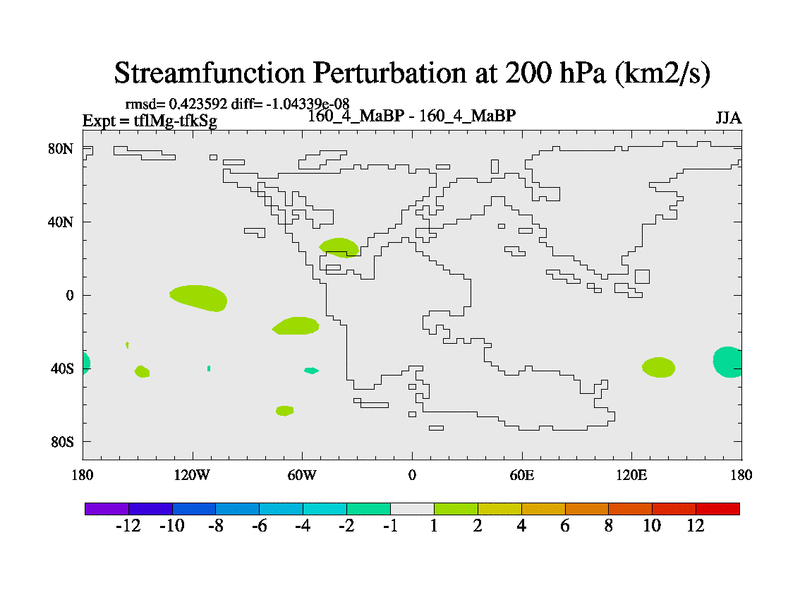 Streamfunction Perturbation at 200 hPa (km2/s)

rmsd= 0.423592 diff= -1.04339e-08
Expt = tflMg-tfkSg
160_4_MaBP - 160_4_MaBP
JJA

80N
40N
0
40S
80S

180
120W
60W
0
60E
120E
180

-12 -10 -8 -6 -4 -2 -1 1 2 4 6 8 10 12